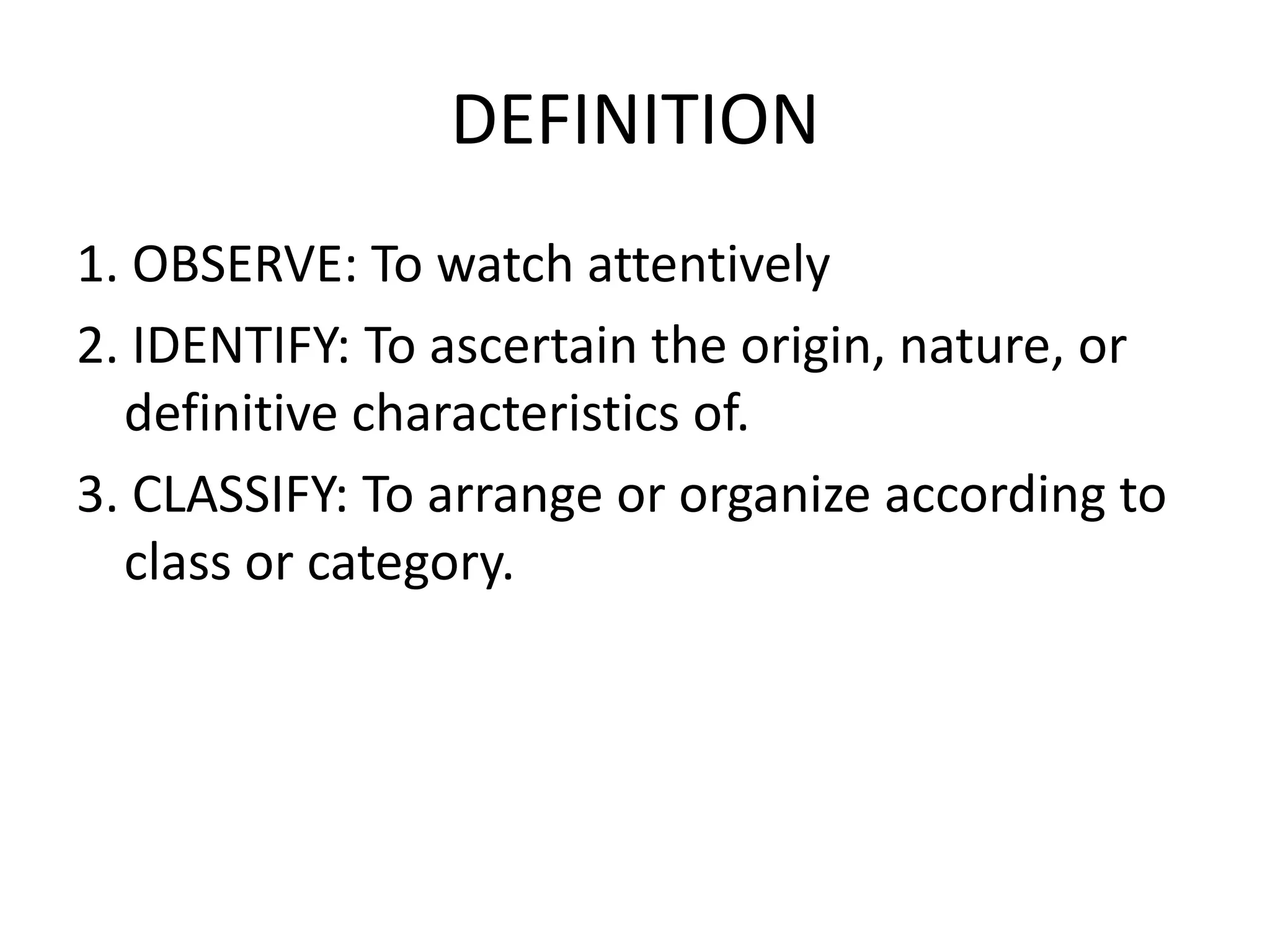 DEFINITION

1. OBSERVE: To watch attentively
2. IDENTIFY: To ascertain the origin, nature, or definitive characteristics of.
3. CLASSIFY: To arrange or organize according to class or category.